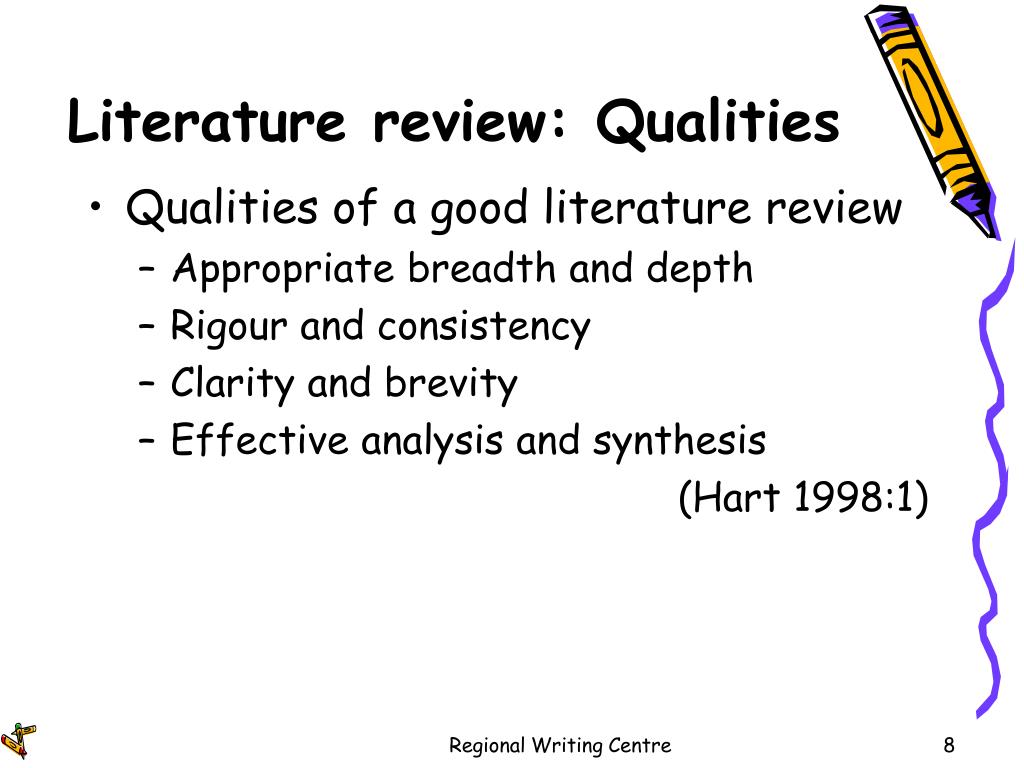 Literature review: Qualities

• Qualities of a good literature review
– Appropriate breadth and depth
– Rigour and consistency
– Clarity and brevity
– Effective analysis and synthesis

(Hart 1998:1)

Regional Writing Centre

8